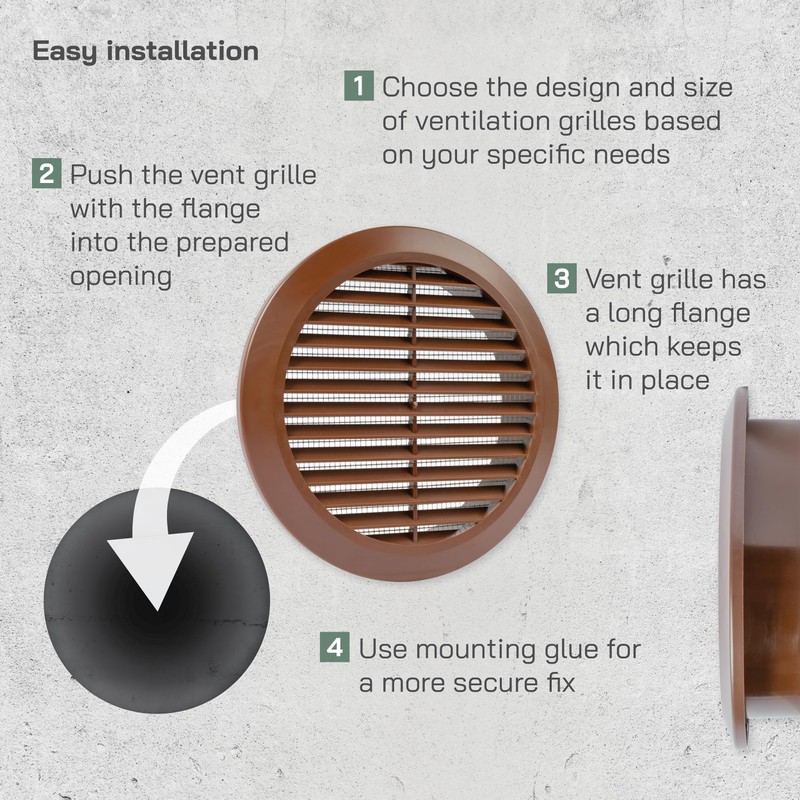 Easy installation

1 Choose the design and size of ventilation grilles based on your specific needs

2 Push the vent grille with the flange into the prepared opening

3 Vent grille has a long flange which keeps it in place

4 Use mounting glue for a more secure fix